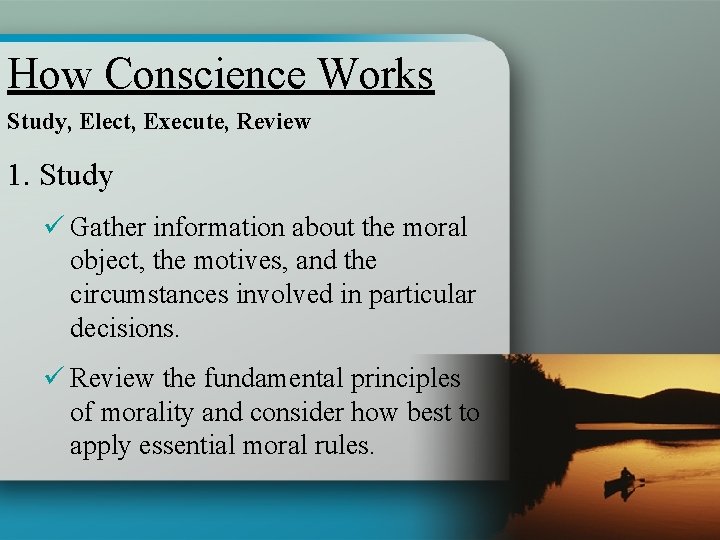 How Conscience Works

Study, Elect, Execute, Review

1. Study

✓ Gather information about the moral object, the motives, and the circumstances involved in particular decisions.

✓ Review the fundamental principles of morality and consider how best to apply essential moral rules.